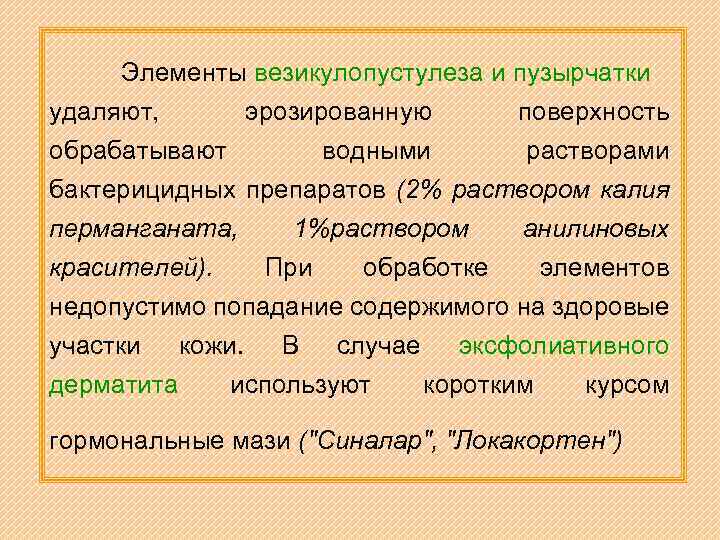 Элементы везикулопустулеза и пузырчатки удаляют, эрозированную поверхность обрабатывают водными растворами бактерицидных препаратов (2% раствором калия перманганата, 1%раствором анилиновых красителей). При обработке элементов недопустимо попадание содержимого на здоровые участки кожи. В случае эксфолиативного дерматита используют коротким курсом гормональные мази ("Синалар", "Локакортен")